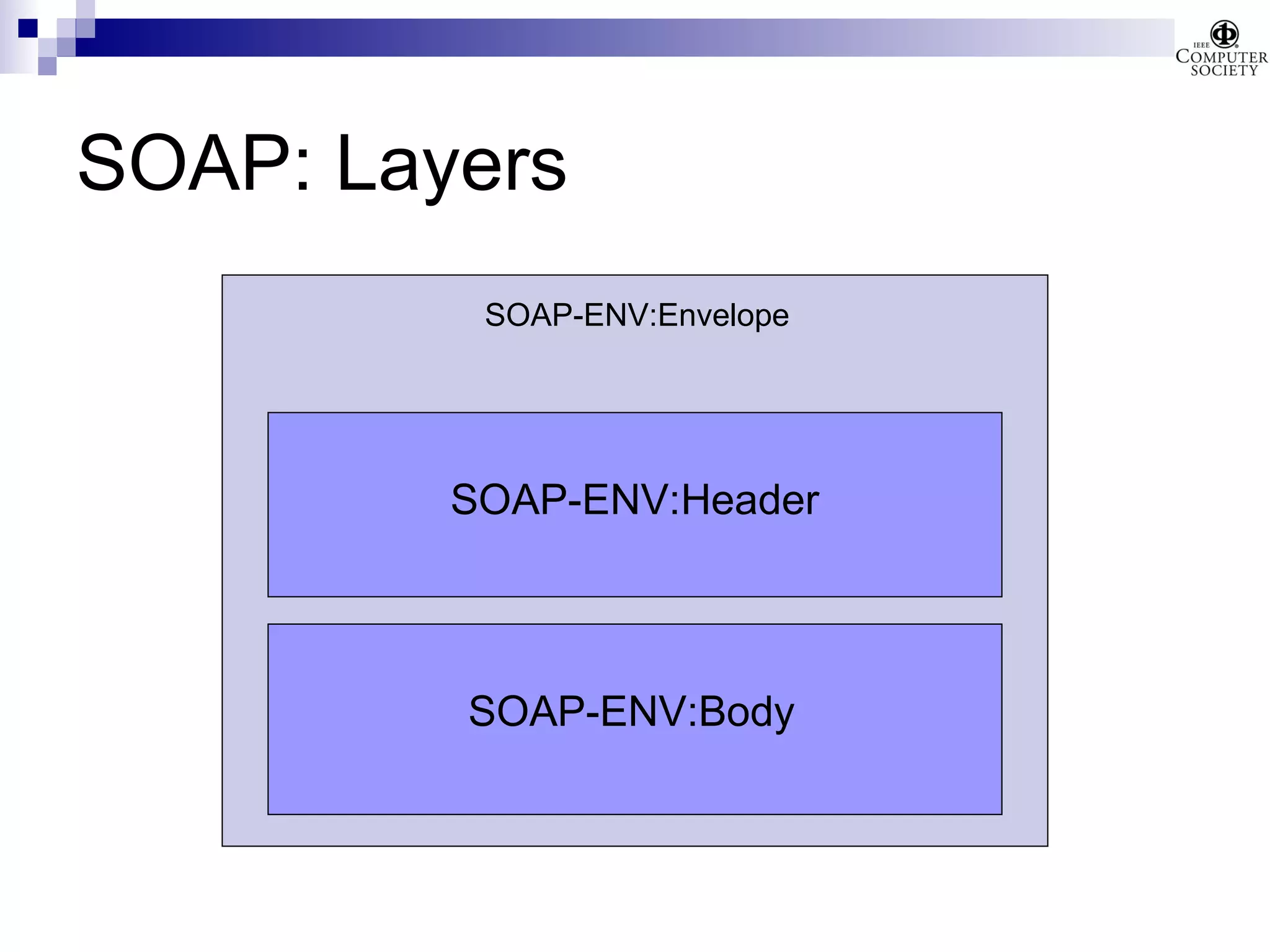 IEEE COMPUTER SOCIETY

SOAP: Layers

SOAP-ENV:Envelope

SOAP-ENV:Header

SOAP-ENV:Body